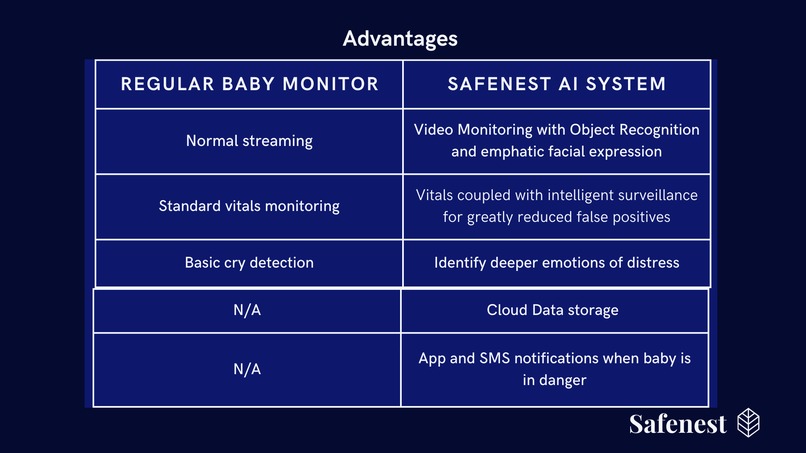 Advantages

| REGULAR BABY MONITOR | SAFENEST AI SYSTEM |
|---|---|
| Normal streaming | Video Monitoring with Object Recognition and emphatic facial expression |
| Standard vitals monitoring | Vitals coupled with intelligent surveillance for greatly reduced false positives |
| Basic cry detection | Identify deeper emotions of distress |
| N/A | Cloud Data storage |
| N/A | App and SMS notifications when baby is in danger |

Safenest